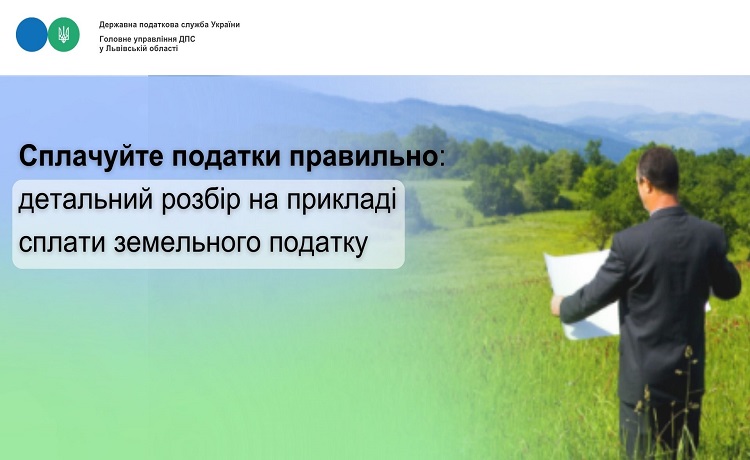 Державна податкова служба України
Головне управління ДПС
у Львівській області

Сплачуйте податки правильно:
детальний розбір на прикладі сплати земельного податку